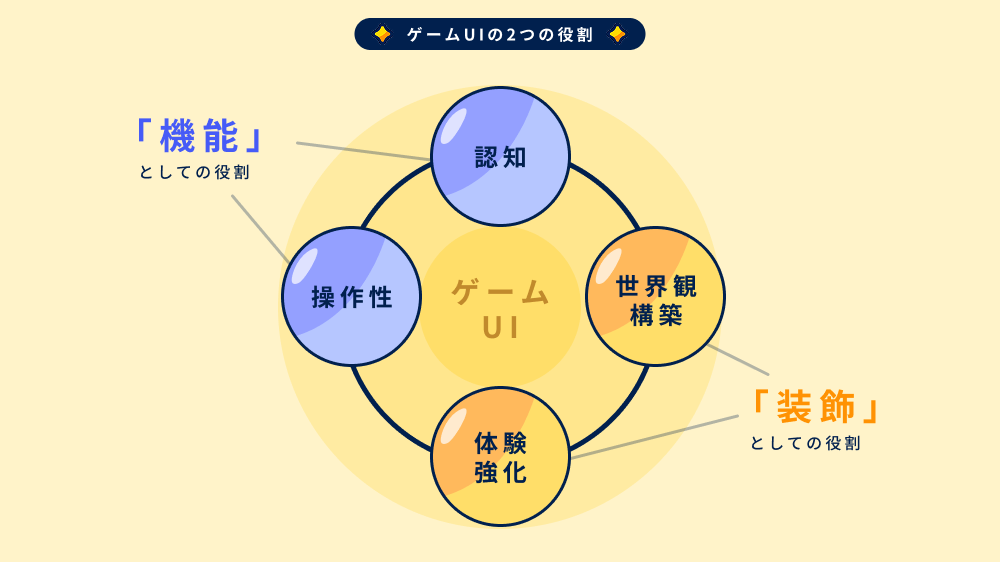 ゲームUIの2つの役割

「機能」
としての役割

認知

操作性

ゲーム
UI

世界観
構築

体験
強化

「装飾」
としての役割